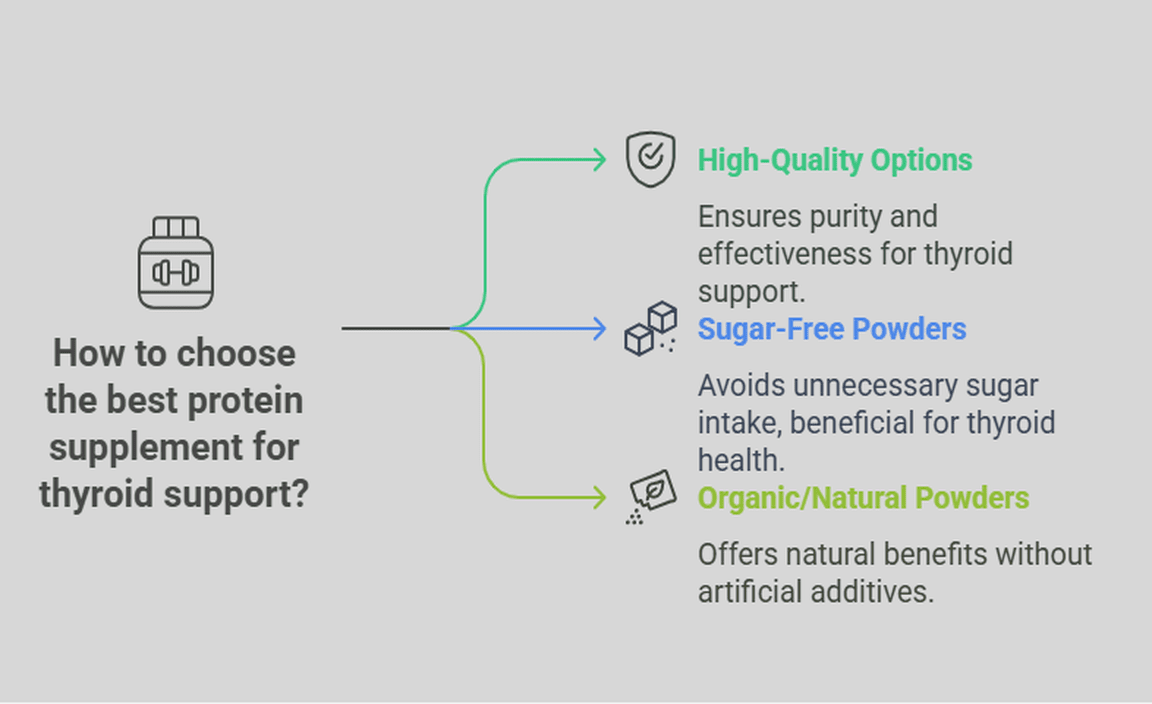 How to choose the best protein supplement for thyroid support?

High-Quality Options

Ensures purity and effectiveness for thyroid support.

Sugar-Free Powders

Avoids unnecessary sugar intake, beneficial for thyroid health.

Organic/Natural Powders

Offers natural benefits without artificial additives.